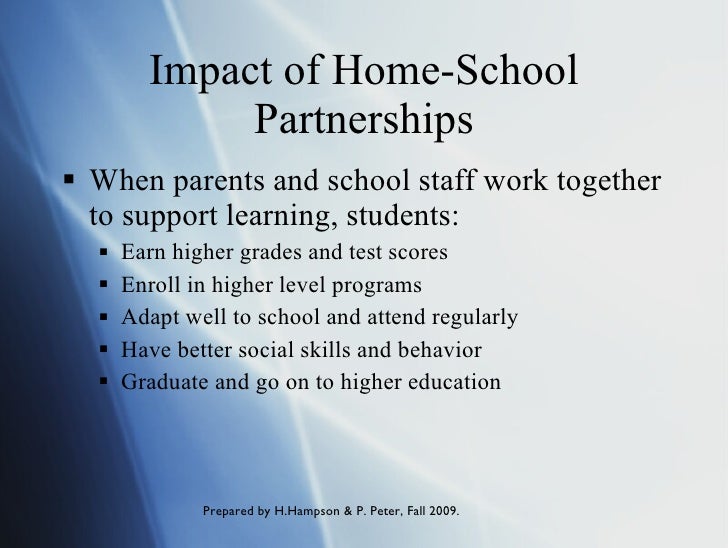 Impact of Home-School Partnerships

▪ When parents and school staff work together to support learning, students:
▪ Earn higher grades and test scores
▪ Enroll in higher level programs
▪ Adapt well to school and attend regularly
▪ Have better social skills and behavior
▪ Graduate and go on to higher education

Prepared by H.Hampson & P. Peter, Fall 2009.